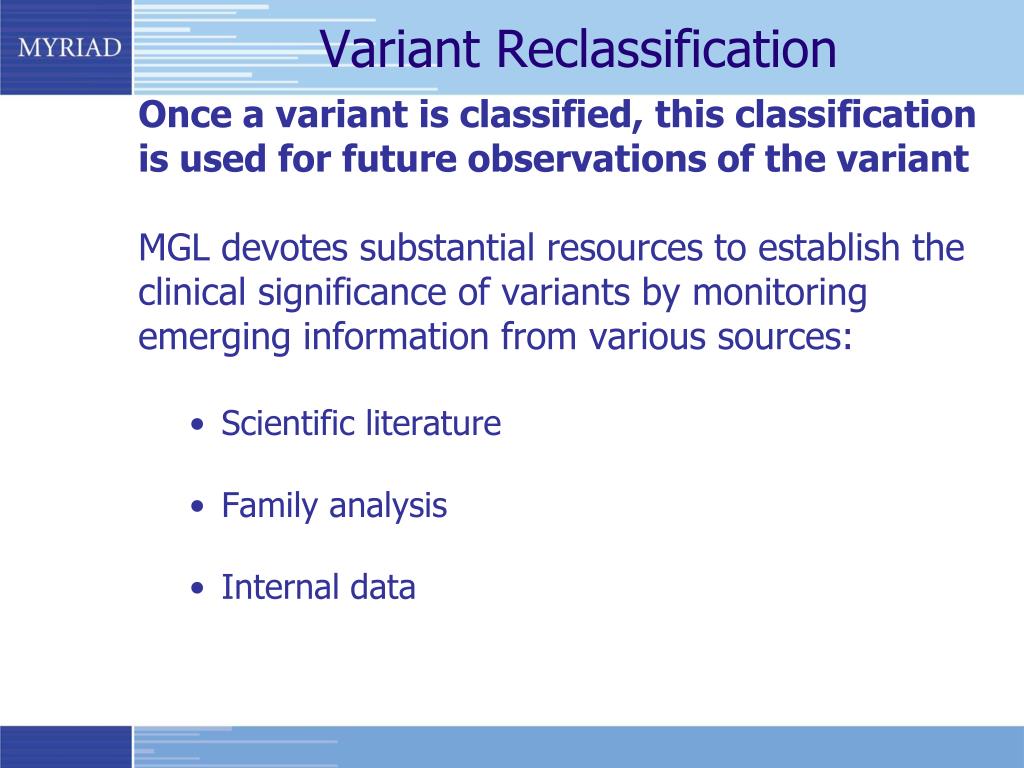 MYRIAD

Variant Reclassification

Once a variant is classified, this classification is used for future observations of the variant

MGL devotes substantial resources to establish the clinical significance of variants by monitoring emerging information from various sources:

• Scientific literature

• Family analysis

• Internal data